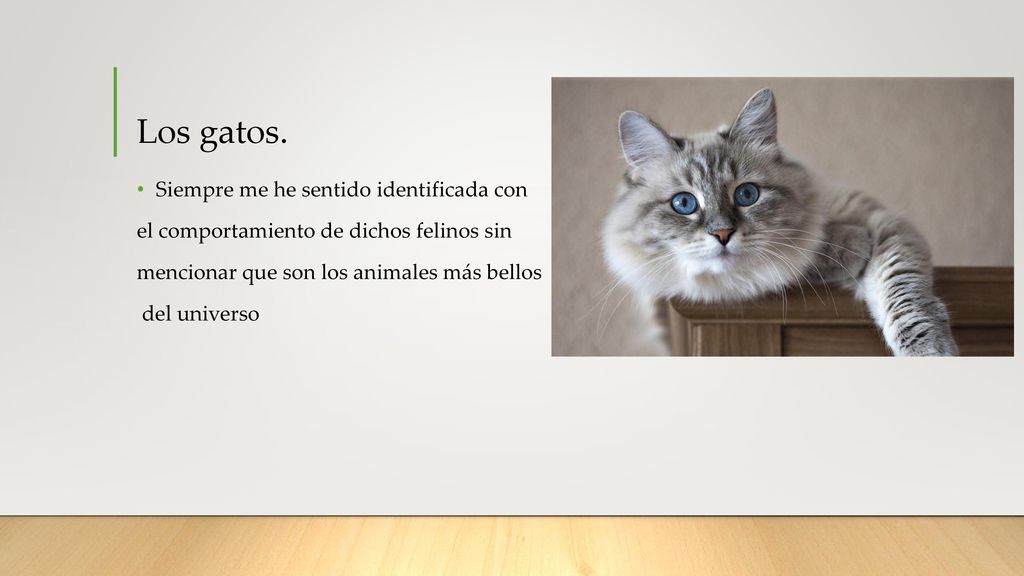 Los gatos.

• Siempre me he sentido identificada con el comportamiento de dichos felinos sin mencionar que son los animales más bellos del universo